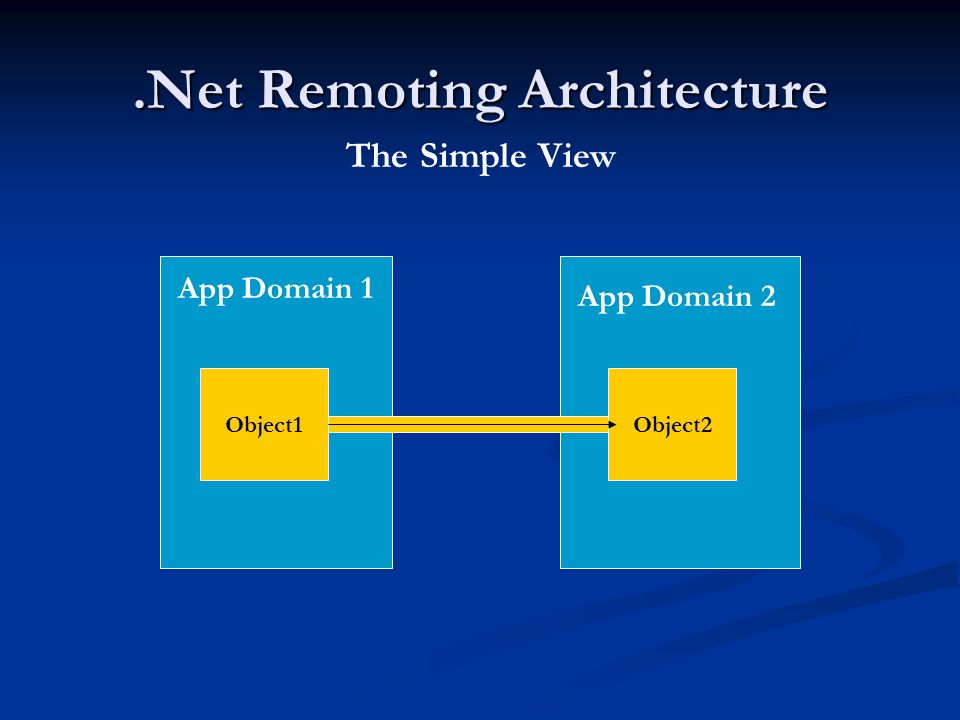 .Net Remoting Architecture

The Simple View

App Domain 1

Object1

App Domain 2

Object2